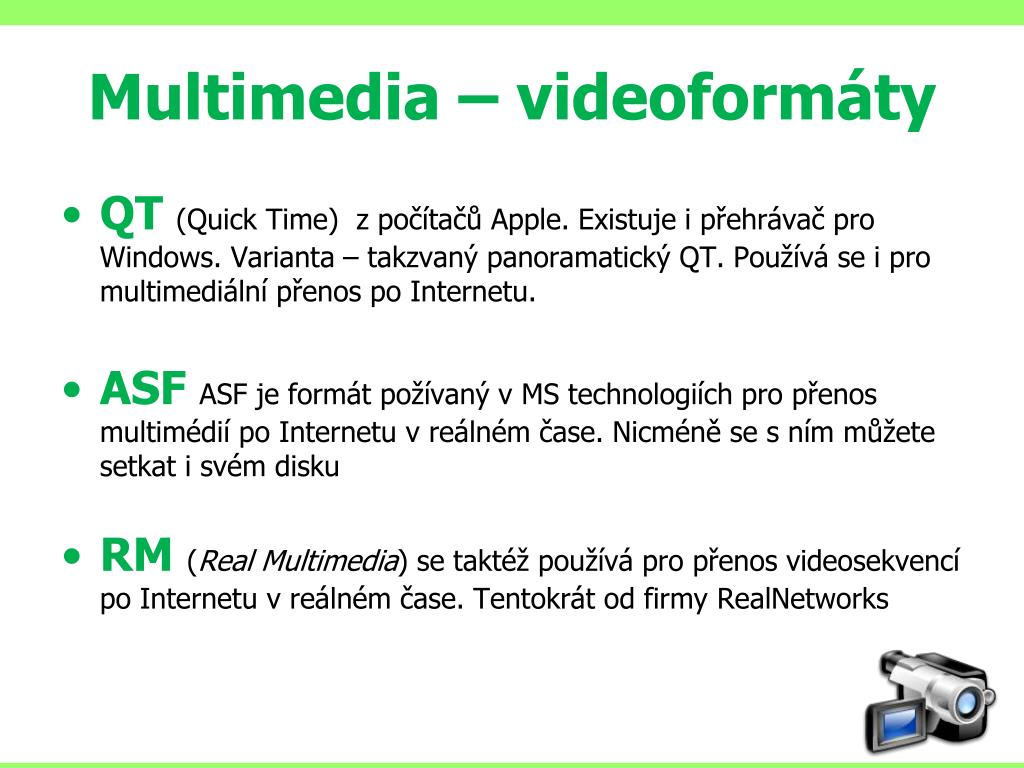 Multimedia – videoformáty

• QT (Quick Time)  z počítačů Apple. Existuje i přehrávač pro Windows. Varianta – takzvaný panoramatický QT. Používá se i pro multimediální přenos po Internetu.

• ASF ASF je formát požívaný v MS technologiích pro přenos multimédií po Internetu v reálném čase. Nicméně se s ním můžete setkat i svém disku

• RM (Real Multimedia) se taktéž používá pro přenos videosekvencí po Internetu v reálném čase. Tentokrát od firmy RealNetworks